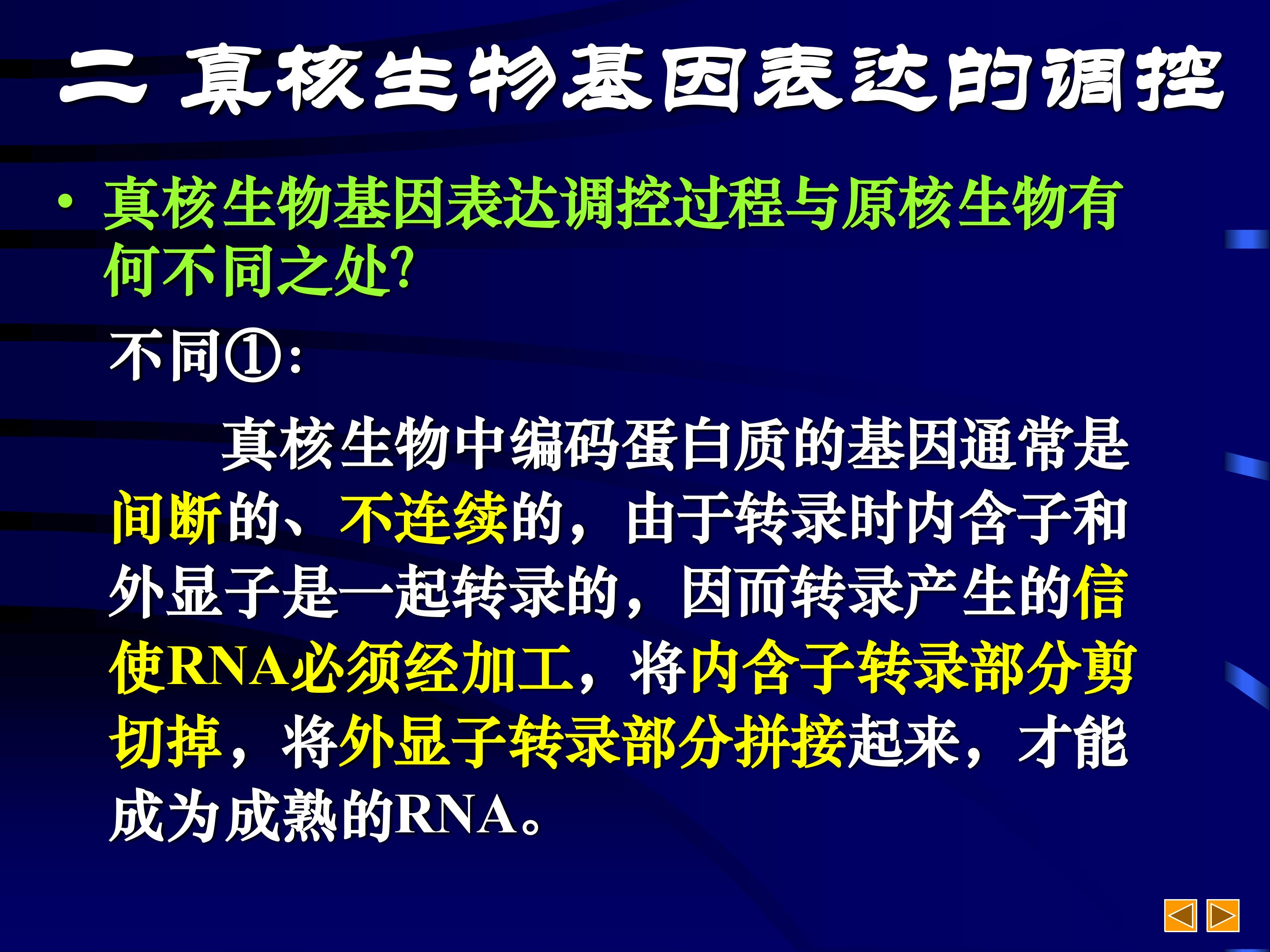 二 真核生物基因表达的调控

• 真核生物基因表达调控过程与原核生物有何不同之处?

不同①:

真核生物中编码蛋白质的基因通常是间断的、不连续的，由于转录时内含子和外显子是一起转录的，因而转录产生的信使RNA必须经加工，将内含子转录部分剪切掉，将外显子转录部分拼接起来，才能成为成熟的RNA。